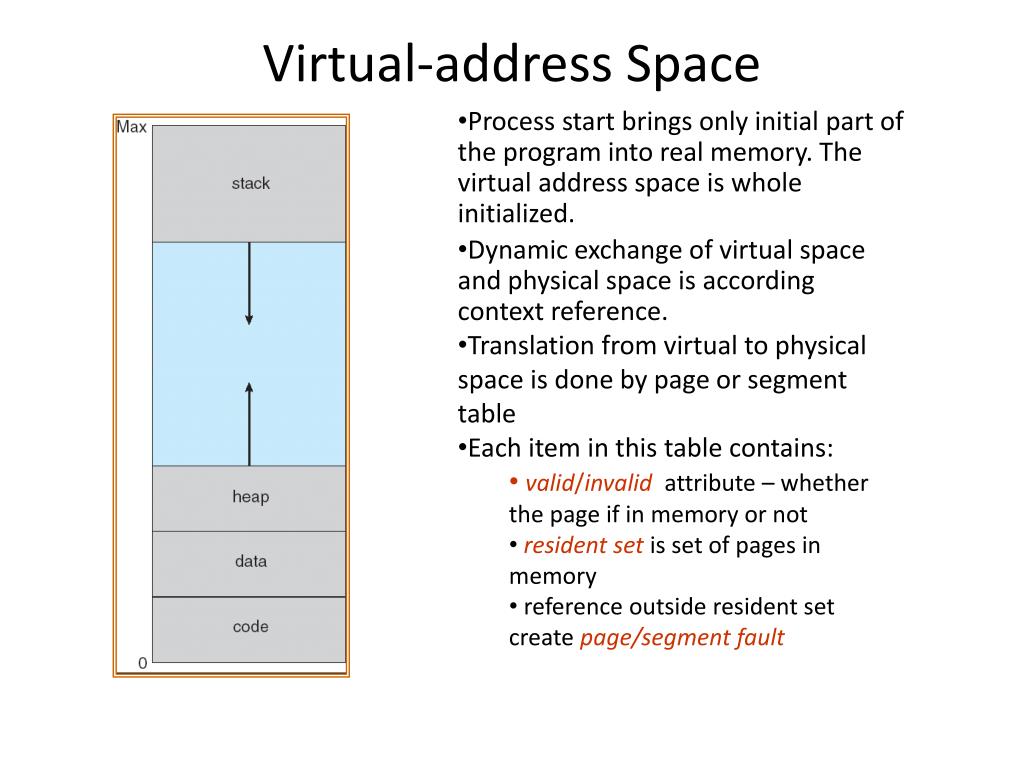 Virtual-address Space

Max

stack

heap

data

code

0

•Process start brings only initial part of the program into real memory. The virtual address space is whole initialized.

•Dynamic exchange of virtual space and physical space is according context reference.

•Translation from virtual to physical space is done by page or segment table

•Each item in this table contains:

• valid/invalid attribute – whether the page if in memory or not

• resident set is set of pages in memory

• reference outside resident set create page/segment fault